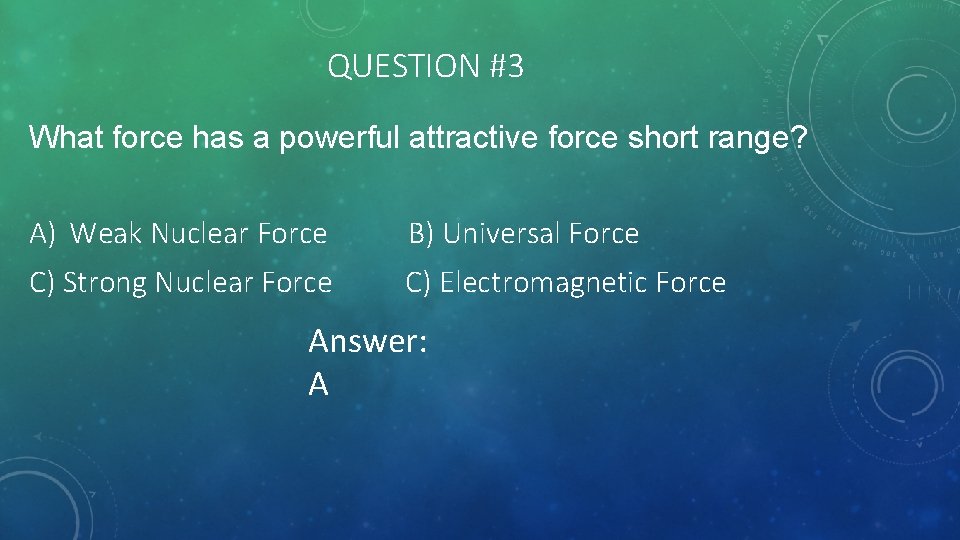 QUESTION #3

What force has a powerful attractive force short range?

A) Weak Nuclear Force

B) Universal Force

C) Strong Nuclear Force

C) Electromagnetic Force

Answer:
A